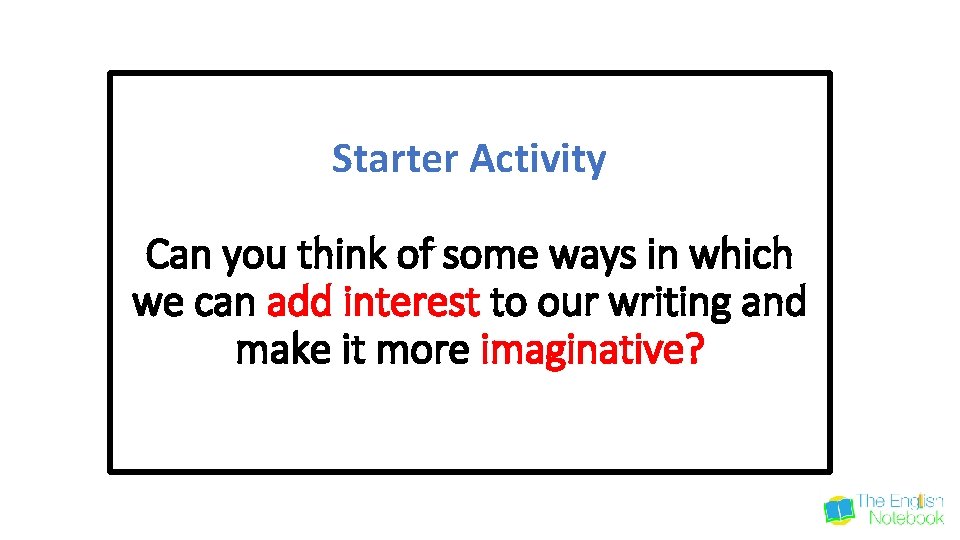 Starter Activity

Can you think of some ways in which we can add interest to our writing and make it more imaginative?

The English Notebook